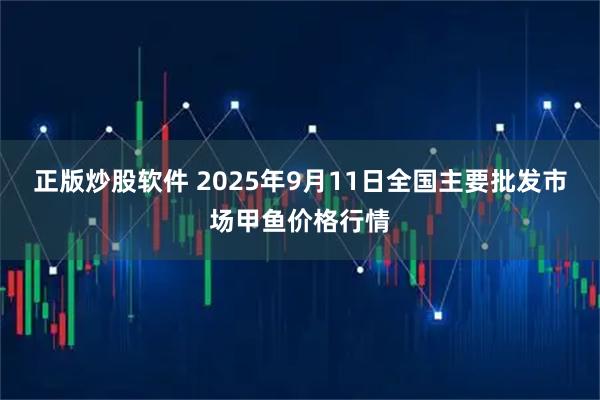 正版炒股软件 2025年9月11日全国主要批发市场甲鱼价格行情